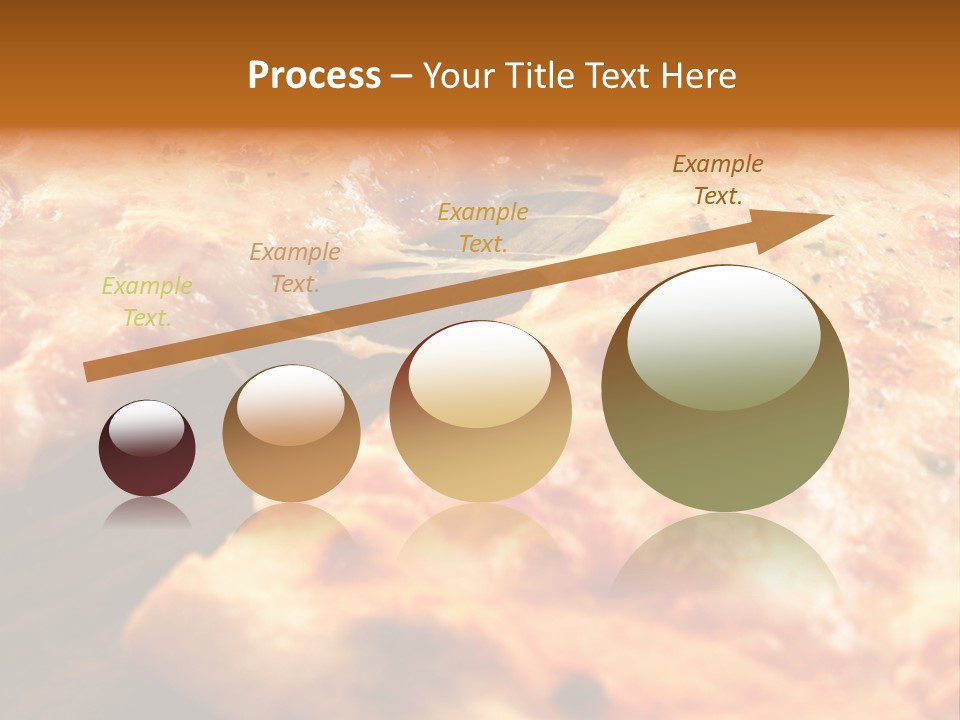 Process – Your Title Text Here

Example Text.

Example Text.

Example Text.

Example Text.